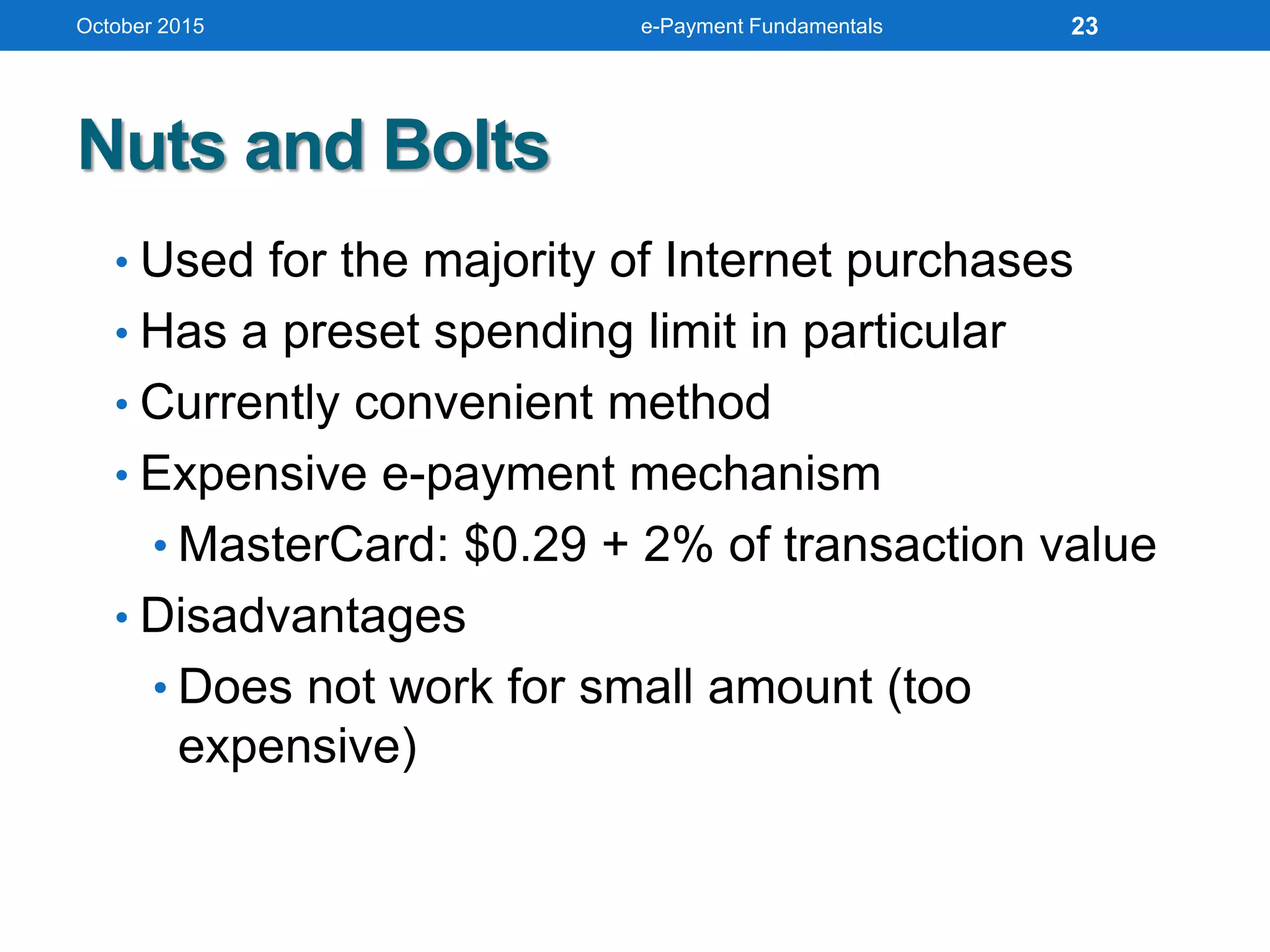 October 2015 e-Payment Fundamentals 23

Nuts and Bolts

• Used for the majority of Internet purchases
• Has a preset spending limit in particular
• Currently convenient method
• Expensive e-payment mechanism
  • MasterCard: \$0.29 + 2% of transaction value
• Disadvantages
  • Does not work for small amount (too expensive)